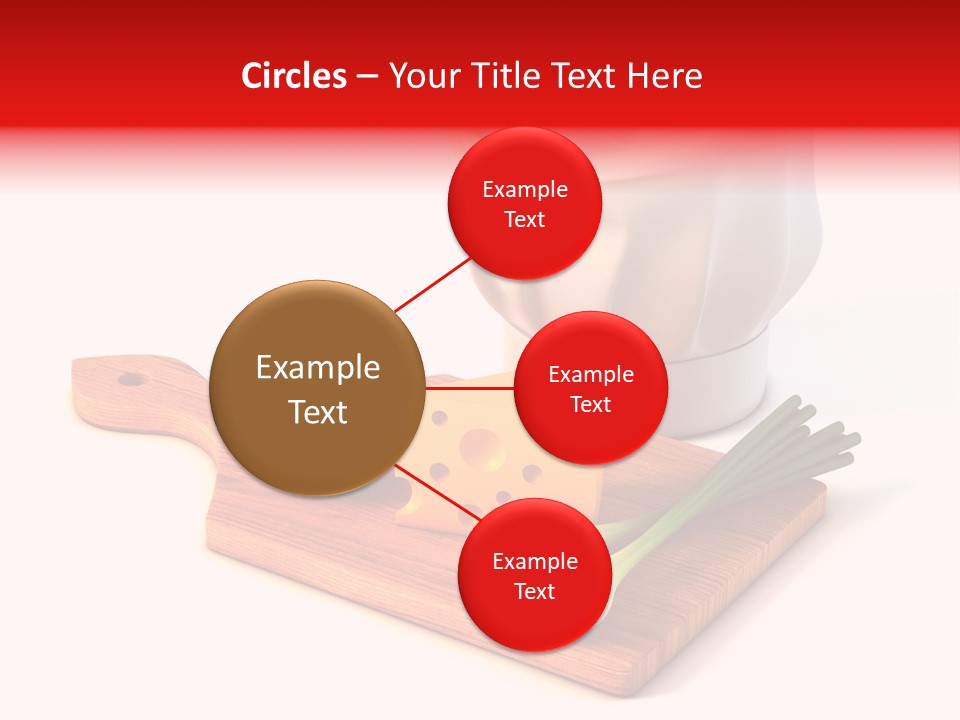 Circles – Your Title Text Here

Example Text

Example Text

Example Text

Example Text